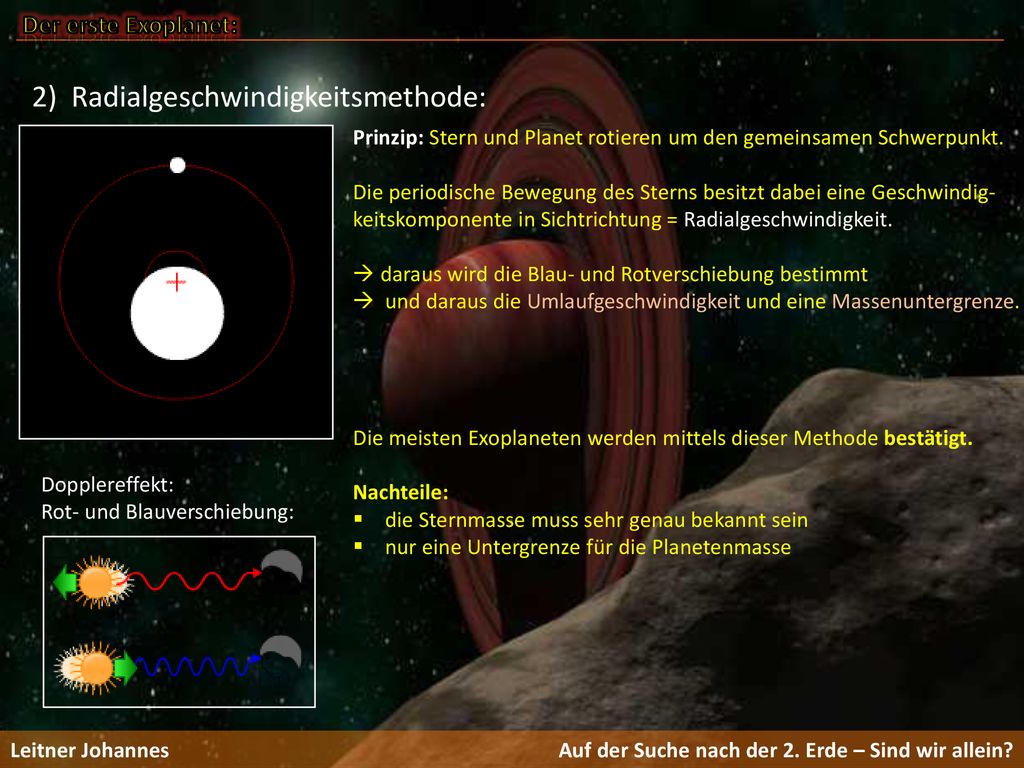 Der erste Exoplanet:

2) Radialgeschwindigkeitsmethode:

Prinzip: Stern und Planet rotieren um den gemeinsamen Schwerpunkt.

Die periodische Bewegung des Sterns besitzt dabei eine Geschwindigkeitskomponente in Sichtrichtung = Radialgeschwindigkeit.

→ daraus wird die Blau- und Rotverschiebung bestimmt
→ und daraus die Umlaufgeschwindigkeit und eine Massenuntergrenze.

Die meisten Exoplaneten werden mittels dieser Methode bestätigt.

Nachteile:
▪ die Sternmasse muss sehr genau bekannt sein
▪ nur eine Untergrenze für die Planetenmasse

Dopplereffekt:
Rot- und Blauverschiebung:

Leitner Johannes

Auf der Suche nach der 2. Erde – Sind wir allein?